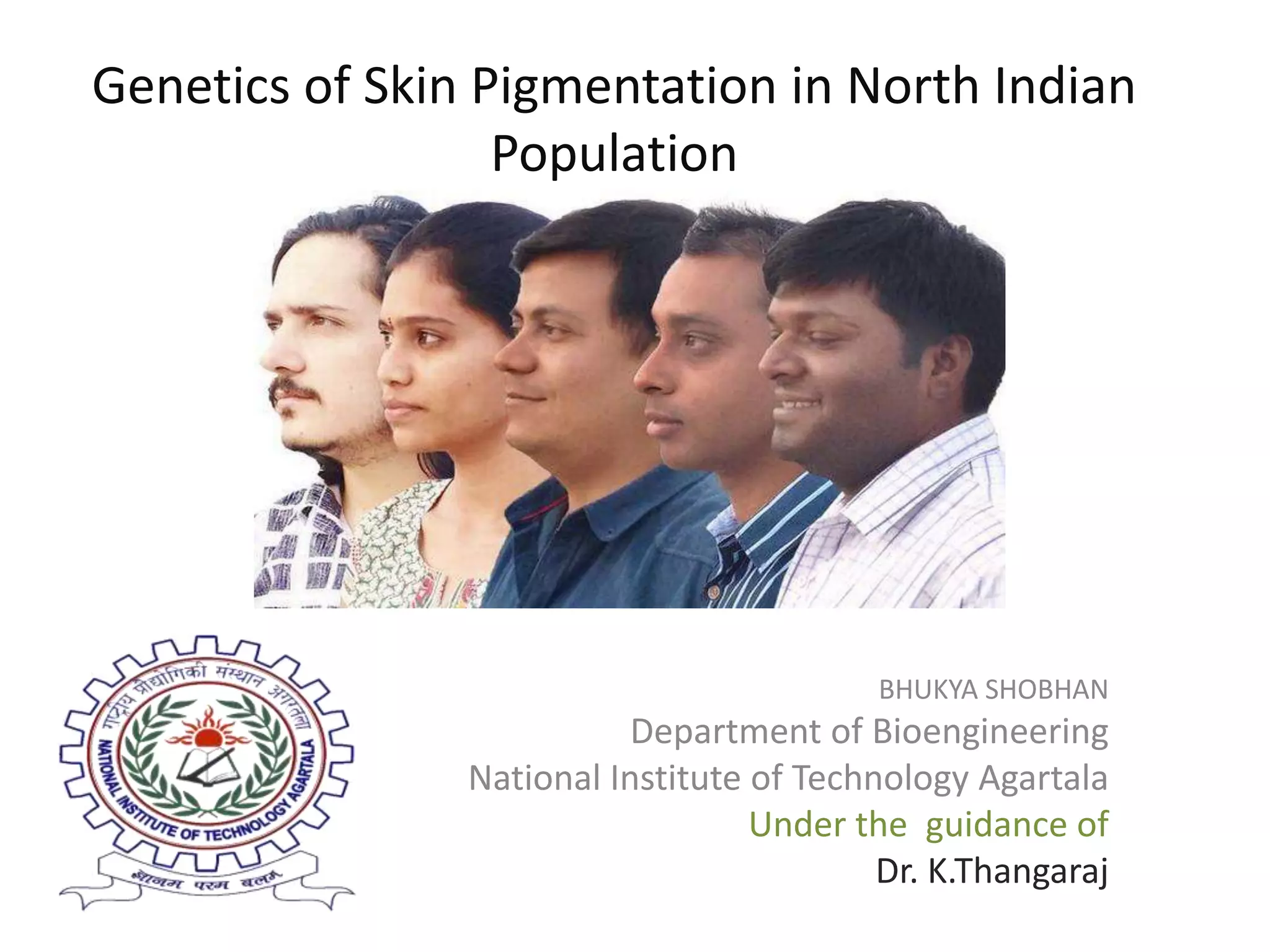 Genetics of Skin Pigmentation in North Indian Population

राष्ट्रीय प्रौद्योगिकी संस्थान अगरतला
NATIONAL INSTITUTE OF TECHNOLOGY AGARTALA
ज्ञानम परम बलम

BHUKYA SHOBHAN
Department of Bioengineering
National Institute of Technology Agartala
Under the guidance of
Dr. K.Thangaraj